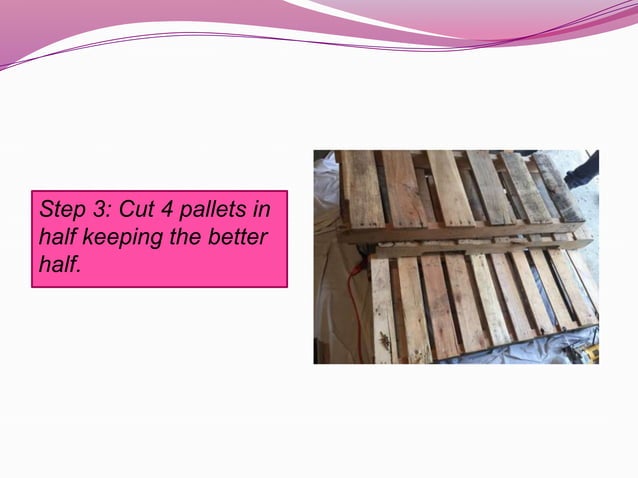 Step 3: Cut 4 pallets in half keeping the better half.